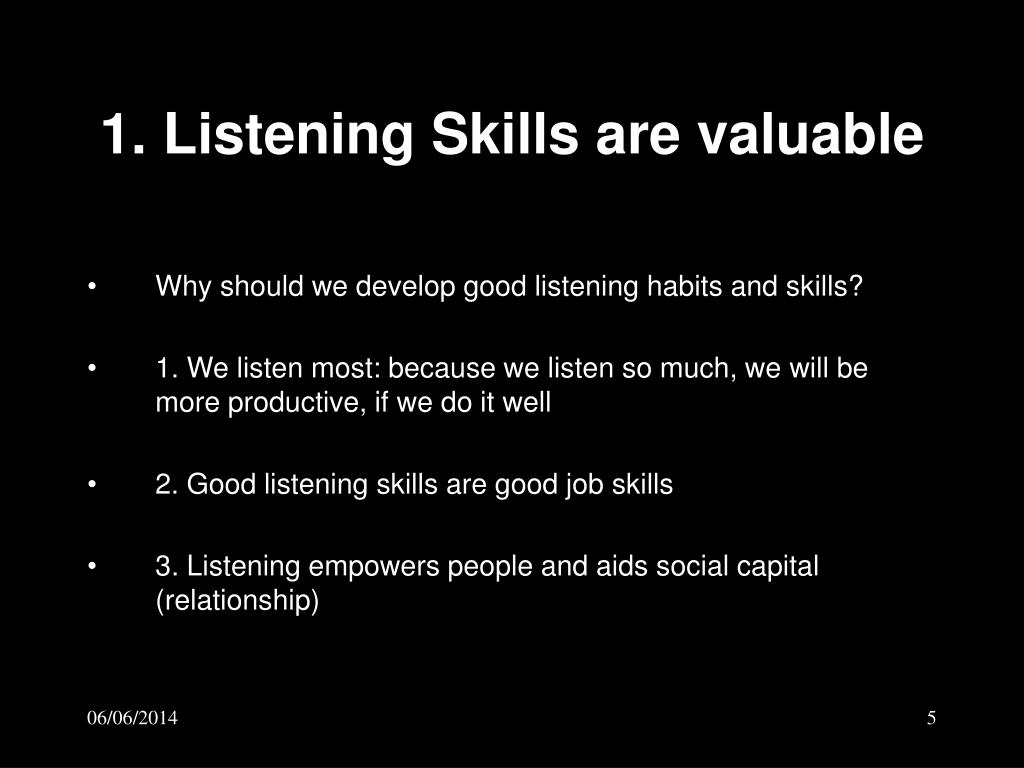 1. Listening Skills are valuable

• Why should we develop good listening habits and skills?

• 1. We listen most: because we listen so much, we will be more productive, if we do it well

• 2. Good listening skills are good job skills

• 3. Listening empowers people and aids social capital (relationship)

06/06/2014

5